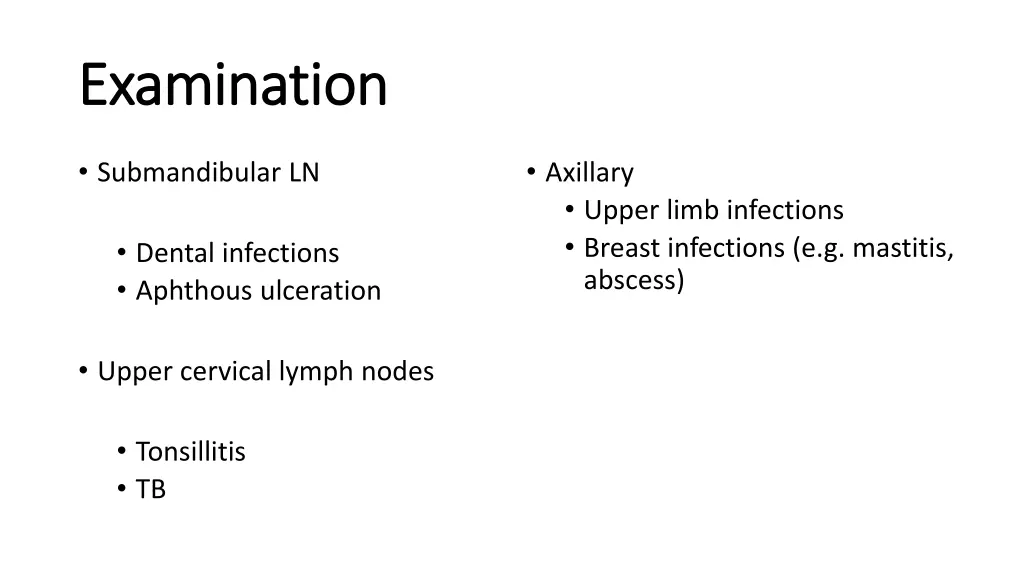 Examination

• Submandibular LN

• Dental infections
• Aphthous ulceration

• Upper cervical lymph nodes

• Tonsillitis
• TB

• Axillary
• Upper limb infections
• Breast infections (e.g. mastitis, abscess)